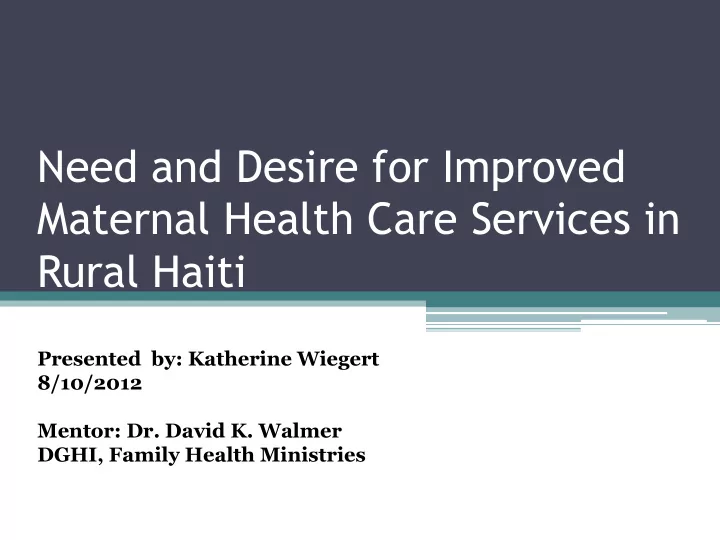 Need and Desire for Improved Maternal Health Care Services in Rural Haiti

Presented  by: Katherine Wiegert
8/10/2012

Mentor: Dr. David K. Walmer
DGHI, Family Health Ministries